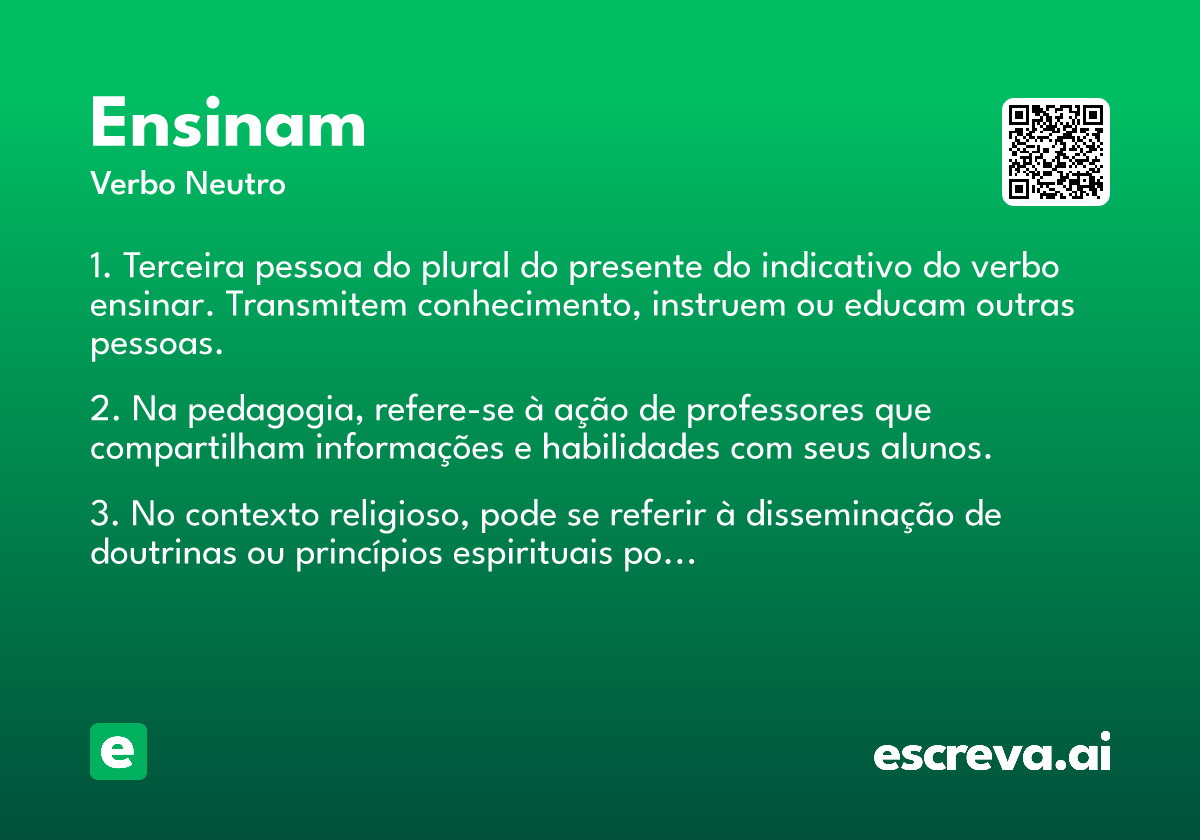 Ensinam

Verbo Neutro

1. Terceira pessoa do plural do presente do indicativo do verbo ensinar. Transmitem conhecimento, instruem ou educam outras pessoas.

2. Na pedagogia, refere-se à ação de professores que compartilham informações e habilidades com seus alunos.

3. No contexto religioso, pode se referir à disseminação de doutrinas ou princípios espirituais po...

e

escreva.ai